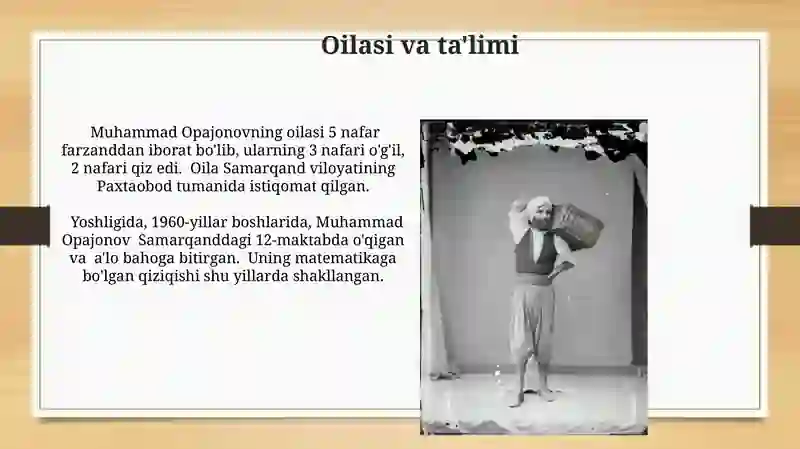 Oilasi va ta'limi

Muhammad Opajonovning oilasi 5 nafar farzanddan iborat bo'lib, ularning 3 nafari o'g'il, 2 nafari qiz edi. Oila Samarqand viloyatining Paxtaobod tumanida istiqomat qilgan.

Yoshligida, 1960-yillar boshlarida, Muhammad Opajonov Samarqanddagi 12-maktabda o'qigan va a'lo bahoga bitirgan. Uning matematikaga bo'lgan qiziqishi shu yillarda shakllangan.